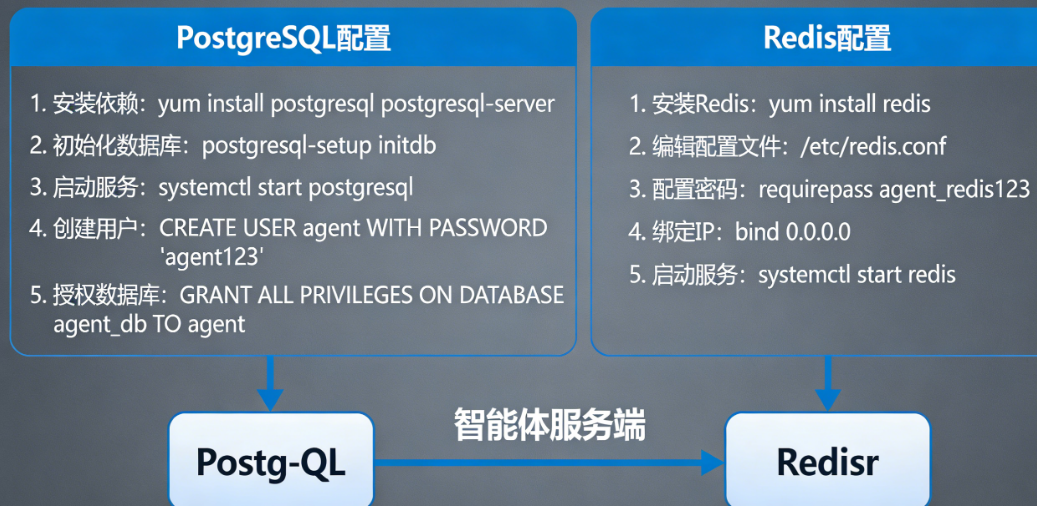 PostgreSQL配置

1. 安装依赖：yum install postgresql postgresql-server
2. 初始化数据库：postgresql-setup initdb
3. 启动服务：systemctl start postgresql
4. 创建用户：CREATE USER agent WITH PASSWORD 'agent123'
5. 授权数据库：GRANT ALL PRIVILEGES ON DATABASE agent_db TO agent

Redis配置

1. 安装Redis：yum install redis
2. 编辑配置文件：/etc/redis.conf
3. 配置密码：requirepass agent_redis123
4. 绑定IP：bind 0.0.0.0
5. 启动服务：systemctl start redis

Postg-QL

智能体服务端

Redisr